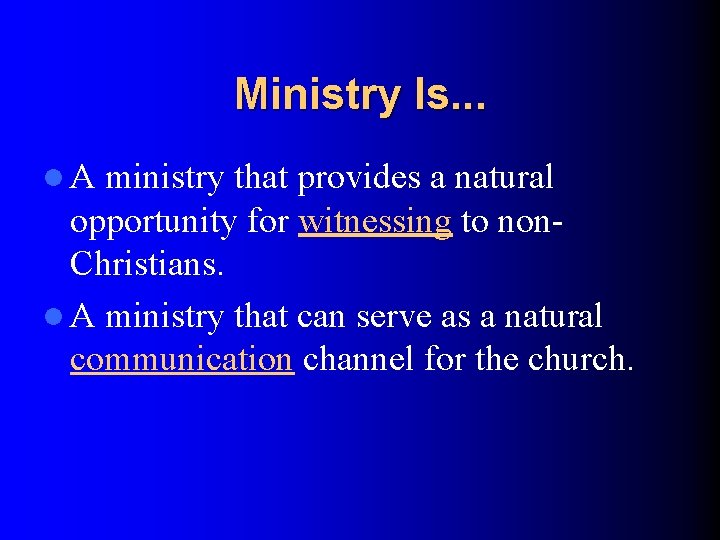 Ministry Is...

- A ministry that provides a natural opportunity for witnessing to non-Christians.
- A ministry that can serve as a natural communication channel for the church.